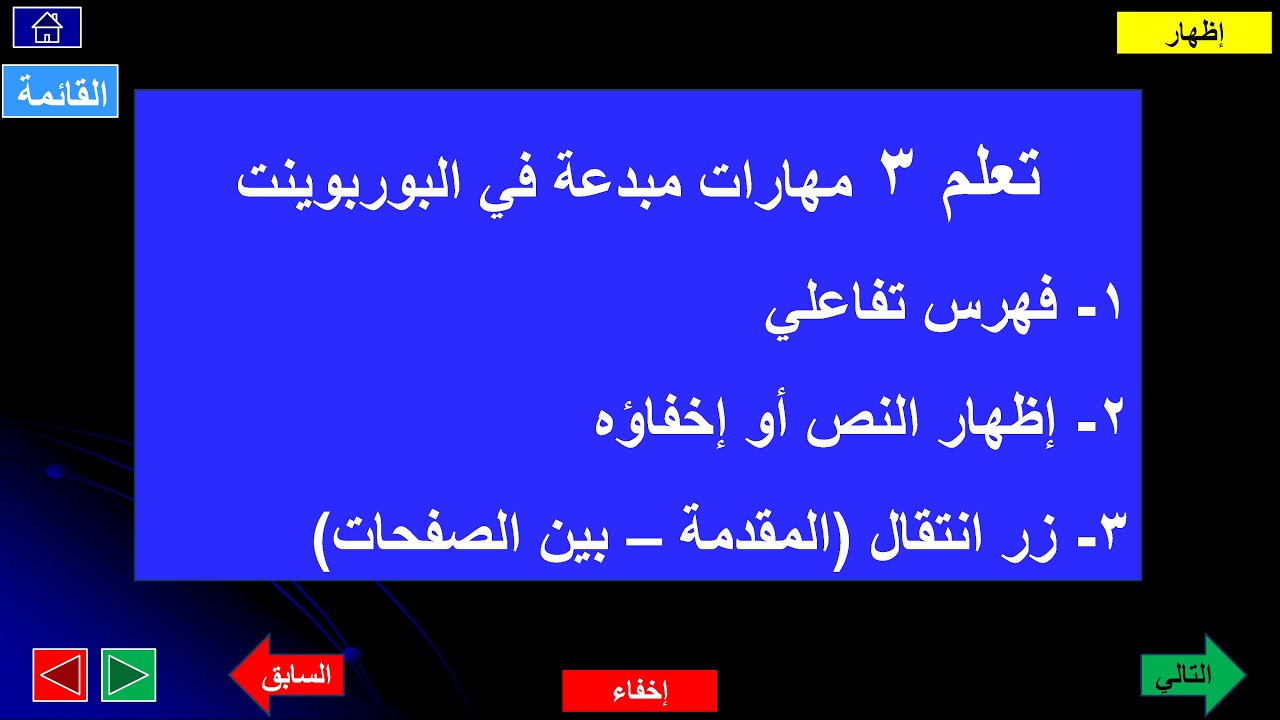 إظهار

القائمة

تعلم ٣ مهارات مبدعة في البوربوينت

١- فهرس تفاعلي

٢- إظهار النص أو إخفاؤه

٣- زر انتقال (المقدمة – بين الصفحات)

السابق

إخفاء

التالي